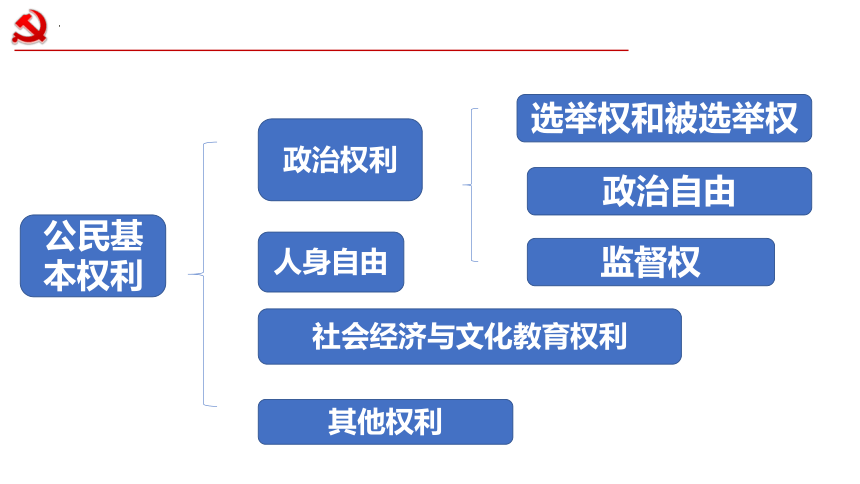 公民基本权利

政治权利

选举权和被选举权

政治自由

监督权

人身自由

社会经济与文化教育权利

其他权利